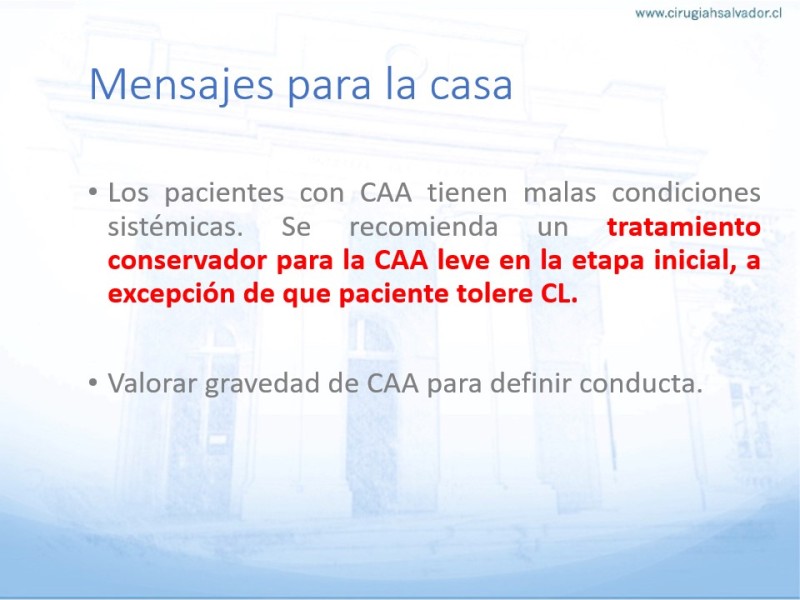 www.cirugiahsalvador.cl

Mensajes para la casa

• Los pacientes con CAA tienen malas condiciones sistémicas. Se recomienda un tratamiento conservador para la CAA leve en la etapa inicial, a excepción de que paciente tolere CL.

• Valorar gravedad de CAA para definir conducta.